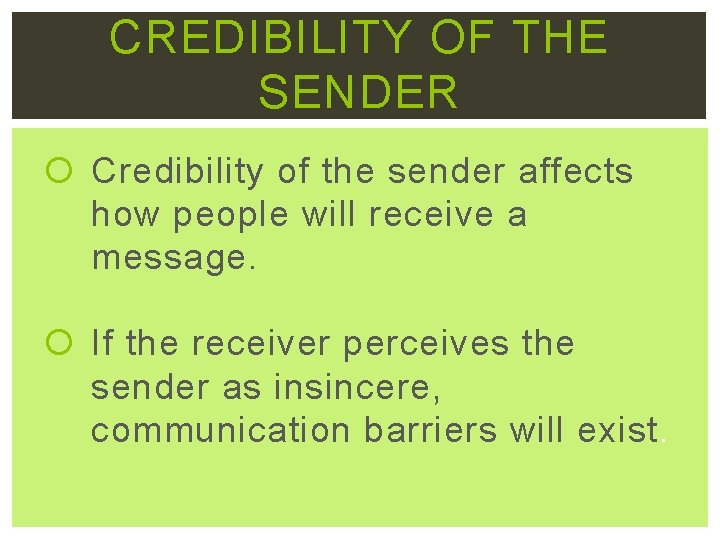 CREDIBILITY OF THE SENDER

Credibility of the sender affects how people will receive a message.

If the receiver perceives the sender as insincere, communication barriers will exist.